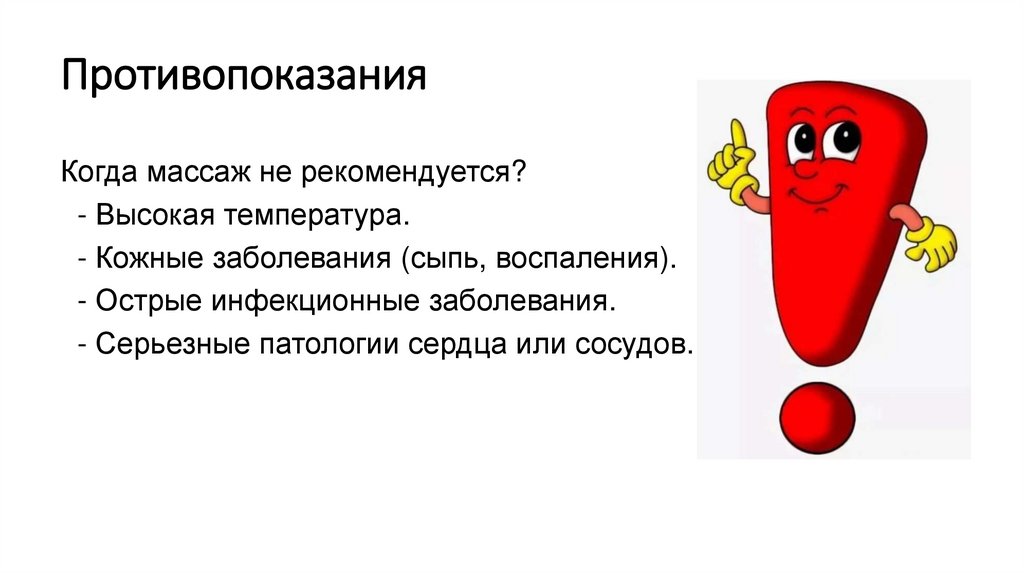 Противопоказания

Когда массаж не рекомендуется?
- Высокая температура.
- Кожные заболевания (сыпь, воспаления).
- Острые инфекционные заболевания.
- Серьезные патологии сердца или сосудов.